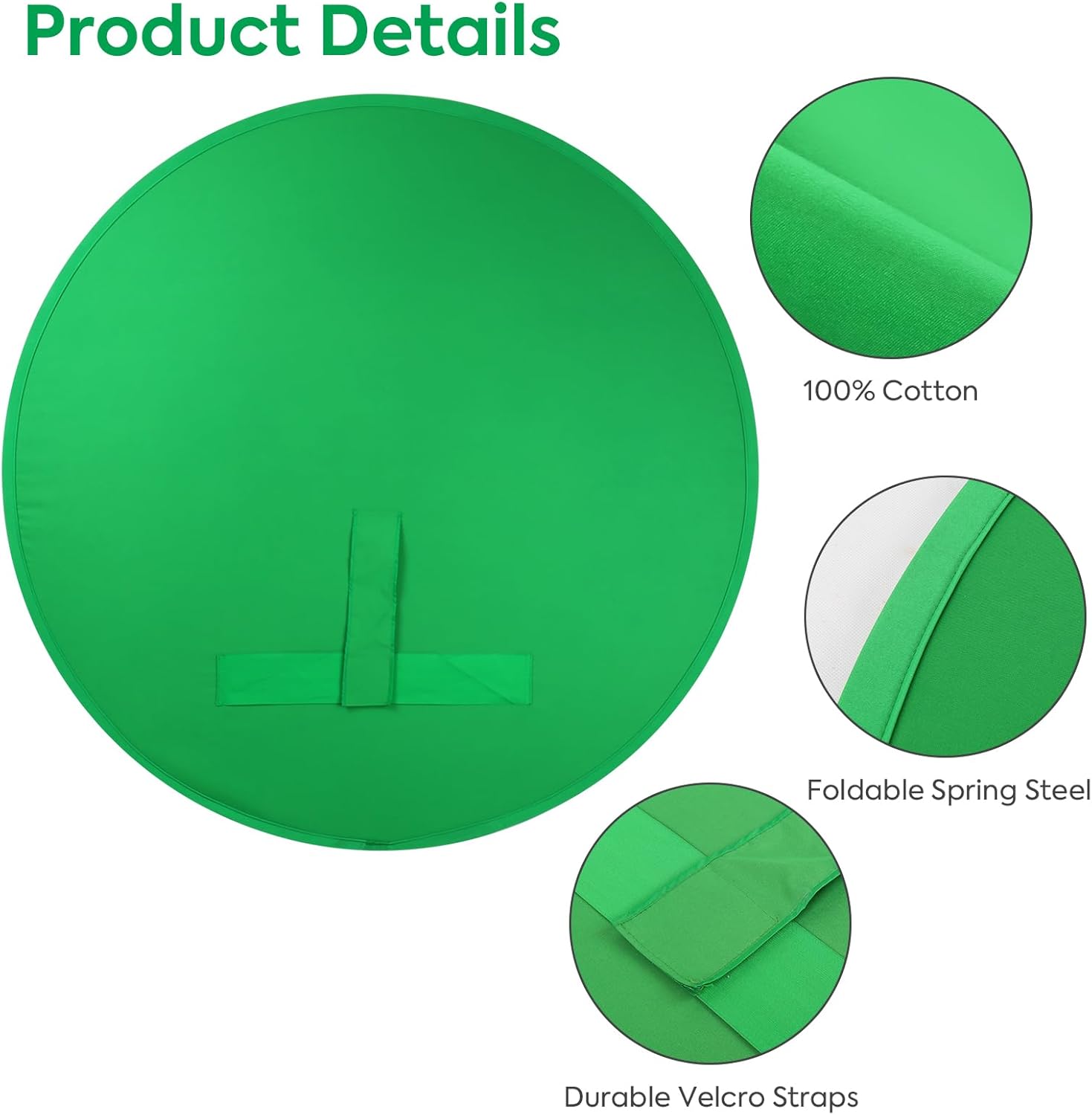 Product Details

100% Cotton

Foldable Spring Steel

Durable Velcro Straps